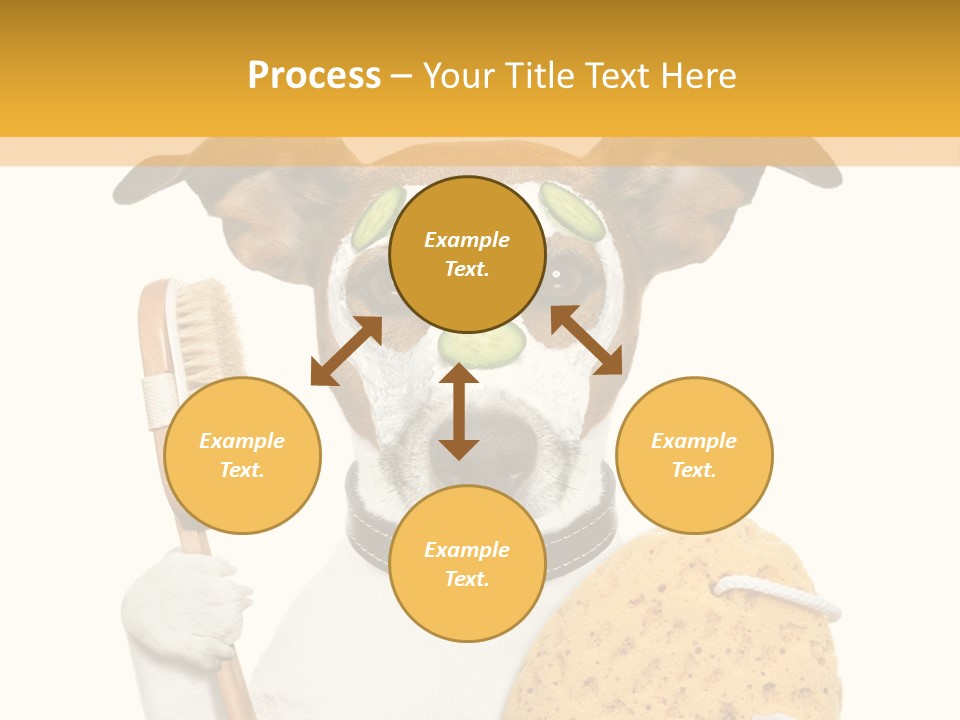 Process – Your Title Text Here

Example Text.

Example Text.

Example Text.

Example Text.